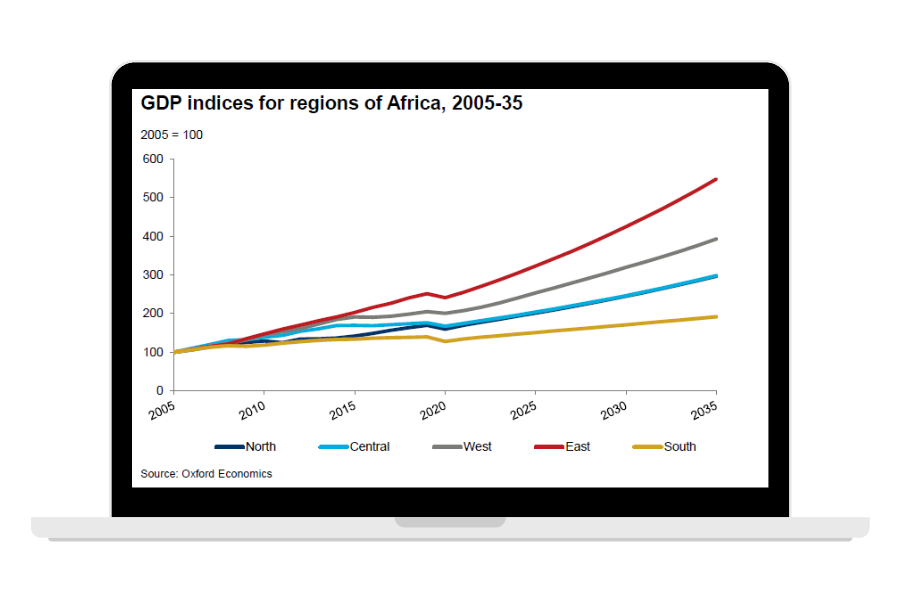 GDP indices for regions of Africa, 2005-35

2005 = 100

600
500
400
300
200
100
0

2005
2010
2015
2020
2025
2030
2035

North
Central
West
East
South

Source: Oxford Economics